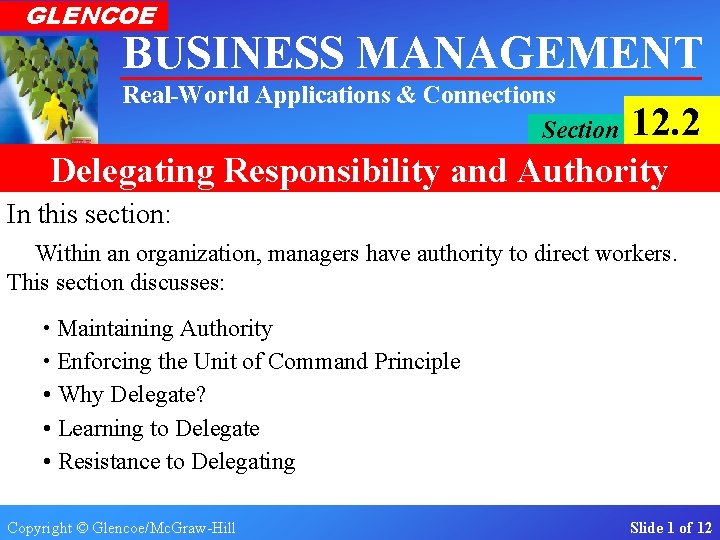 GLENCOE

BUSINESS MANAGEMENT

Real-World Applications & Connections

Section 12.2

Delegating Responsibility and Authority

In this section:

Within an organization, managers have authority to direct workers. This section discusses:

• Maintaining Authority
• Enforcing the Unit of Command Principle
• Why Delegate?
• Learning to Delegate
• Resistance to Delegating

Copyright © Glencoe/McGraw-Hill

Slide 1 of 12